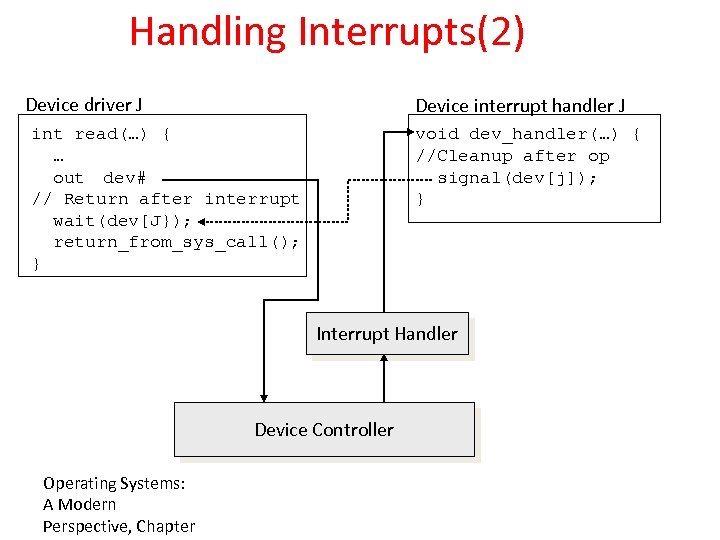 Handling Interrupts(2)

Device driver J

int read(…) {
  …
  out dev#
// Return after interrupt
  wait(dev[J});
  return_from_sys_call();
}

Device interrupt handler J

void dev_handler(…) {
//Cleanup after op
  signal(dev[j]);
}

Interrupt Handler

Device Controller

Operating Systems: A Modern Perspective, Chapter